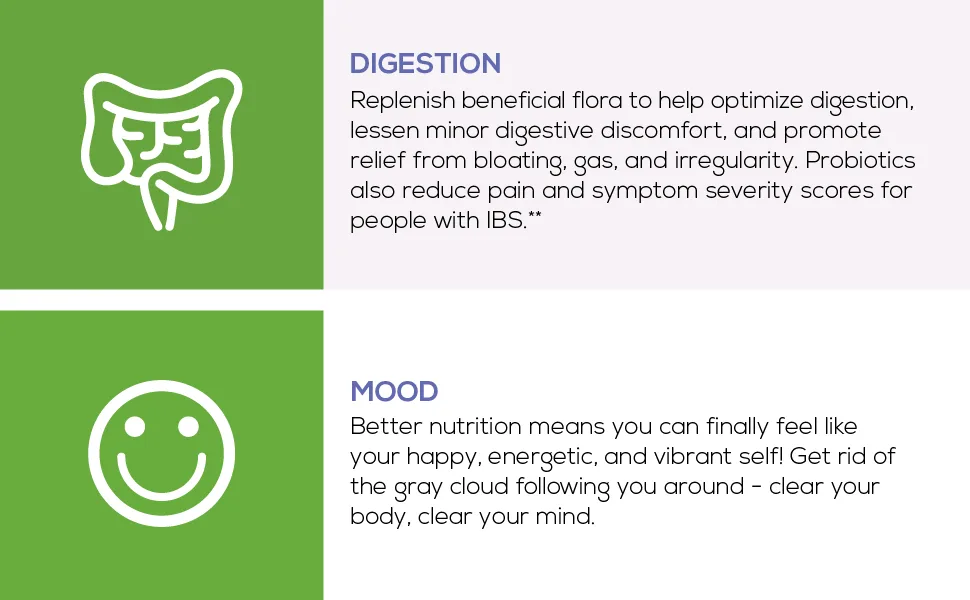 DIGESTION

Replenish beneficial flora to help optimize digestion, lessen minor digestive discomfort, and promote relief from bloating, gas, and irregularity. Probiotics also reduce pain and symptom severity scores for people with IBS.**

MOOD

Better nutrition means you can finally feel like your happy, energetic, and vibrant self! Get rid of the gray cloud following you around - clear your body, clear your mind.